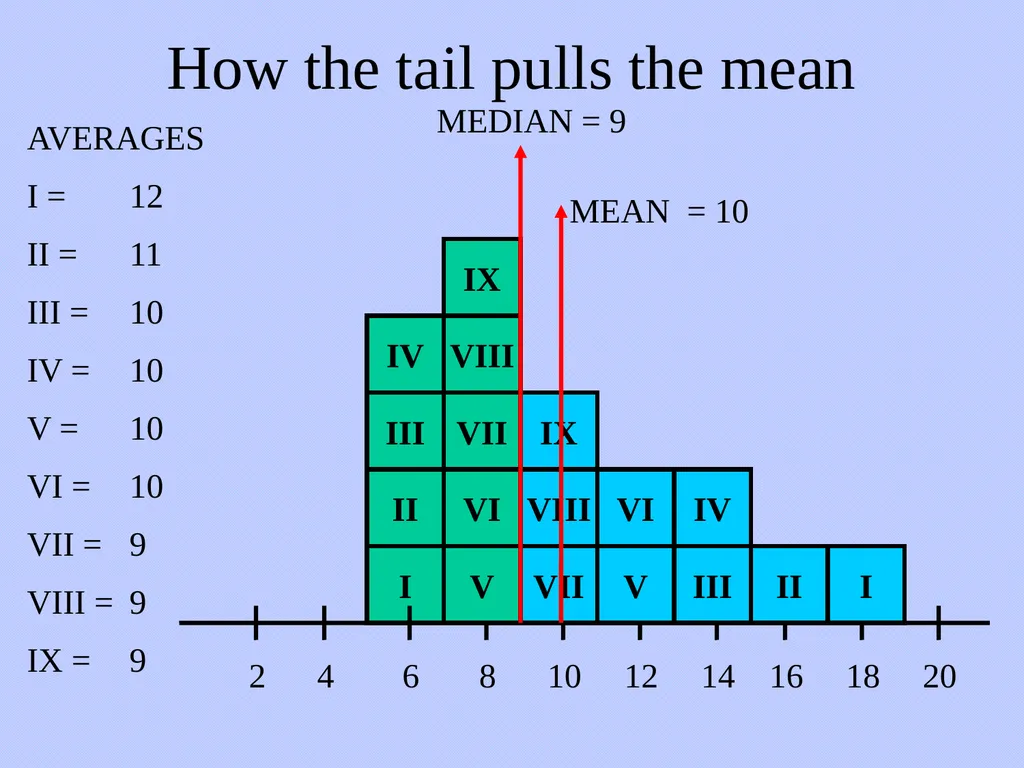 How the tail pulls the mean

AVERAGES

I = 12

II = 11

III = 10

IV = 10

V = 10

VI = 10

VII = 9

VIII = 9

IX = 9

MEDIAN = 9

MEAN = 10

IX

IV VIII

III VII IX

II VI VIII VI IV

I V VII V III II I

2 4 6 8 10 12 14 16 18 20